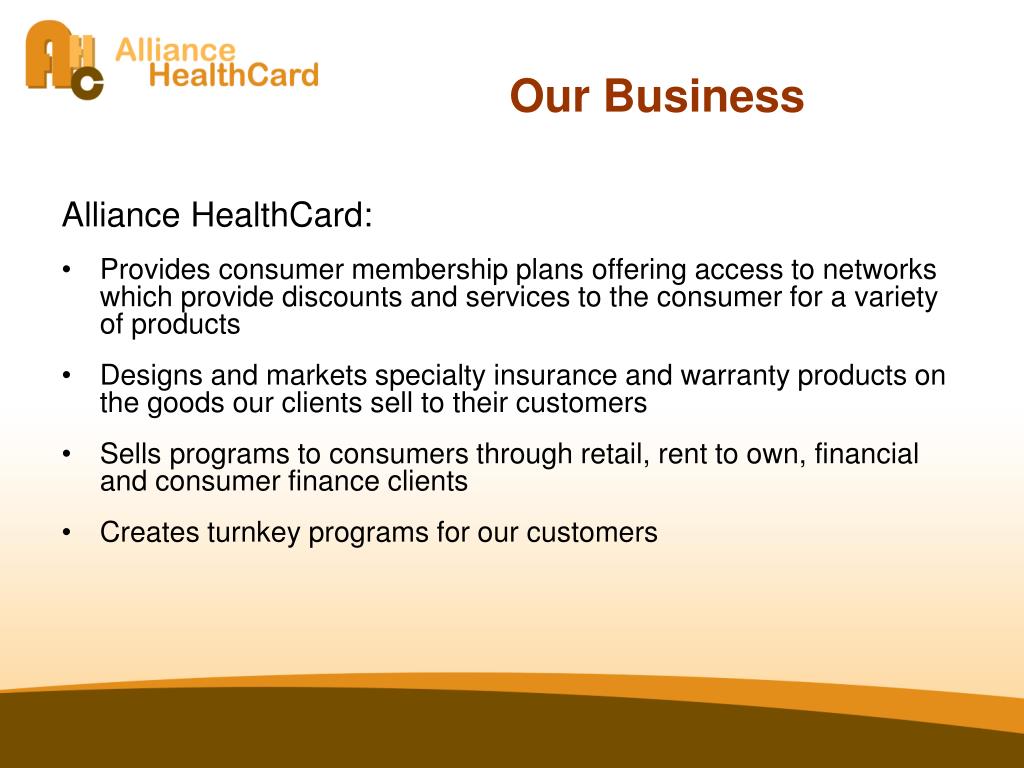 AHC Alliance HealthCard

Our Business

Alliance HealthCard:

• Provides consumer membership plans offering access to networks which provide discounts and services to the consumer for a variety of products

• Designs and markets specialty insurance and warranty products on the goods our clients sell to their customers

• Sells programs to consumers through retail, rent to own, financial and consumer finance clients

• Creates turnkey programs for our customers